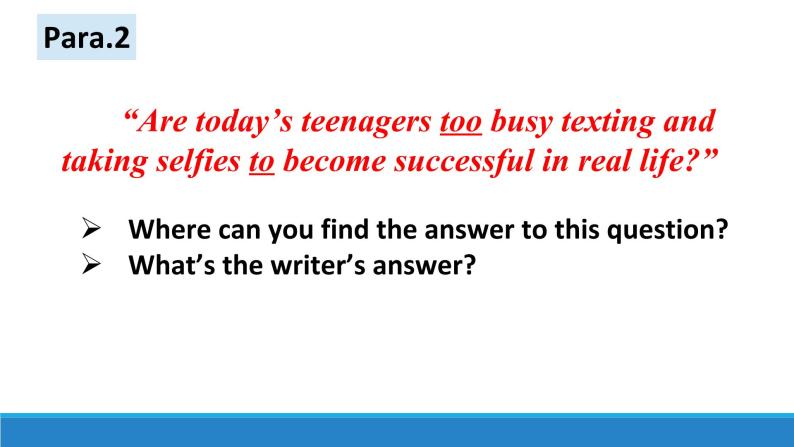 Para.2

“Are today’s teenagers too busy texting and taking selfies to become successful in real life?”

➢ Where can you find the answer to this question?
➢ What’s the writer’s answer?